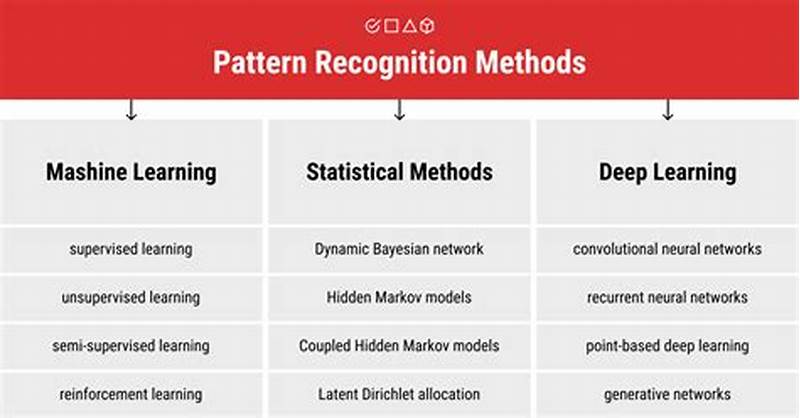 Pattern Recognition Methods

| Mashine Learning | Statistical Methods | Deep Learning |
|---|---|---|
| supervised learning | Dynamic Bayesian network | convolutional neural networks |
| unsupervised learning | Hidden Markov models | recurrent neural networks |
| semi-supervised learning | Coupled Hidden Markov models | point-based deep learning |
| reinforcement learning | Latent Dirichlet allocation | generative networks |